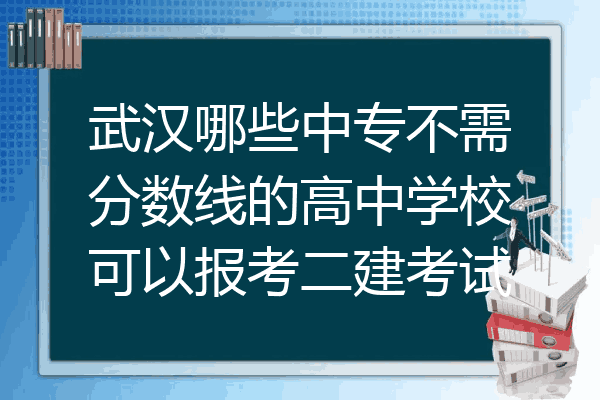 武汉哪些中专不需分数线的高中学校可以报考二建考试